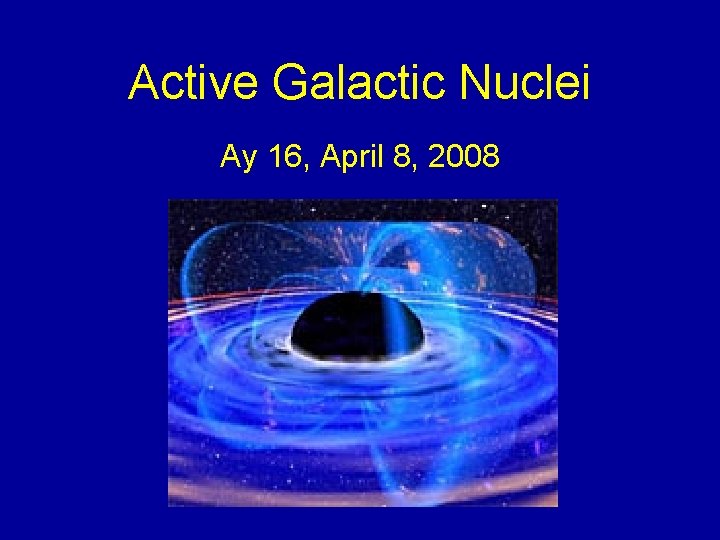 Active Galactic Nuclei

Ay 16, April 8, 2008